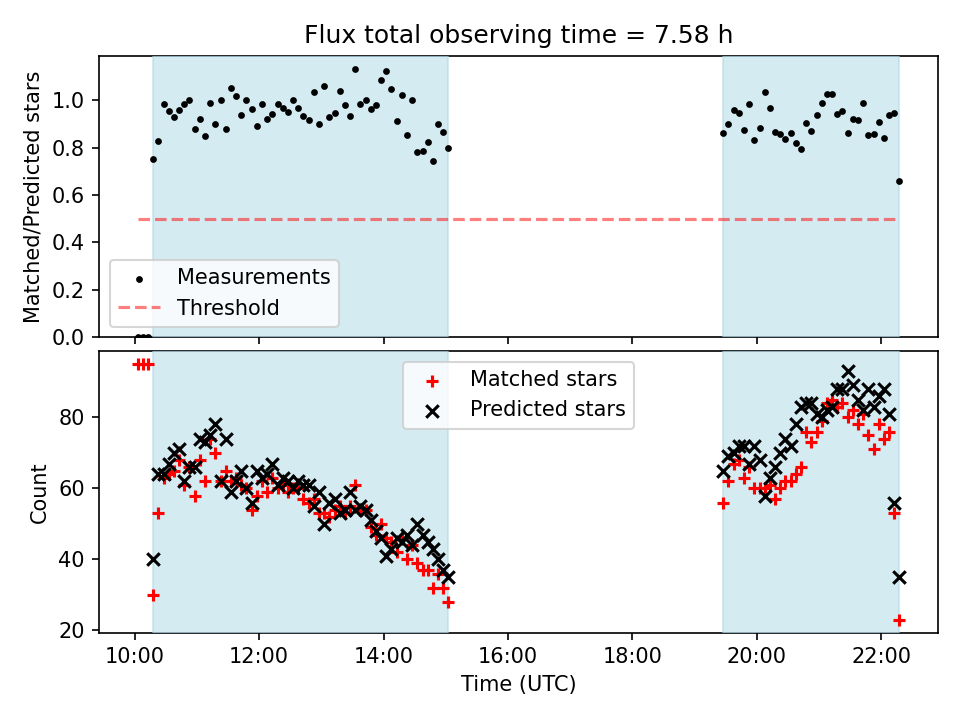 Flux total observing time = 7.58 h

Matched/Predicted stars

1.0
0.8
0.6
0.4
0.2
0.0

Measurements
Threshold

Count

80
60
40
20

Matched stars
Predicted stars

10:00
12:00
14:00
16:00
18:00
20:00
22:00

Time (UTC)